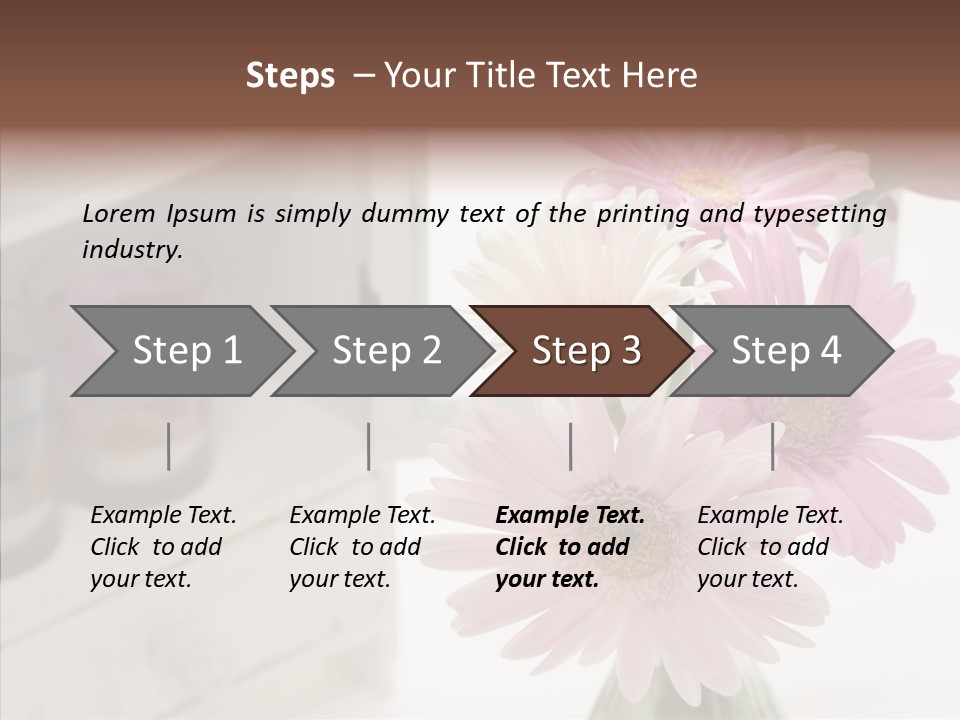 Steps – Your Title Text Here

Lorem Ipsum is simply dummy text of the printing and typesetting industry.

Step 1

Step 2

Step 3

Step 4

Example Text. Click to add your text.

Example Text. Click to add your text.

Example Text. Click to add your text.

Example Text. Click to add your text.